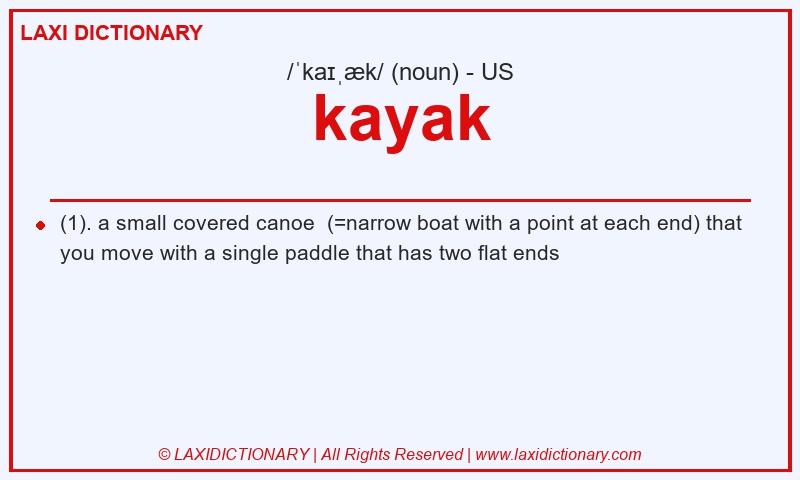 LAXI DICTIONARY

/ˈkaɪˌæk/ (noun) - US

kayak

(1). a small covered canoe (=narrow boat with a point at each end) that you move with a single paddle that has two flat ends

© LAXIDICTIONARY | All Rights Reserved | www.laxidictionary.com